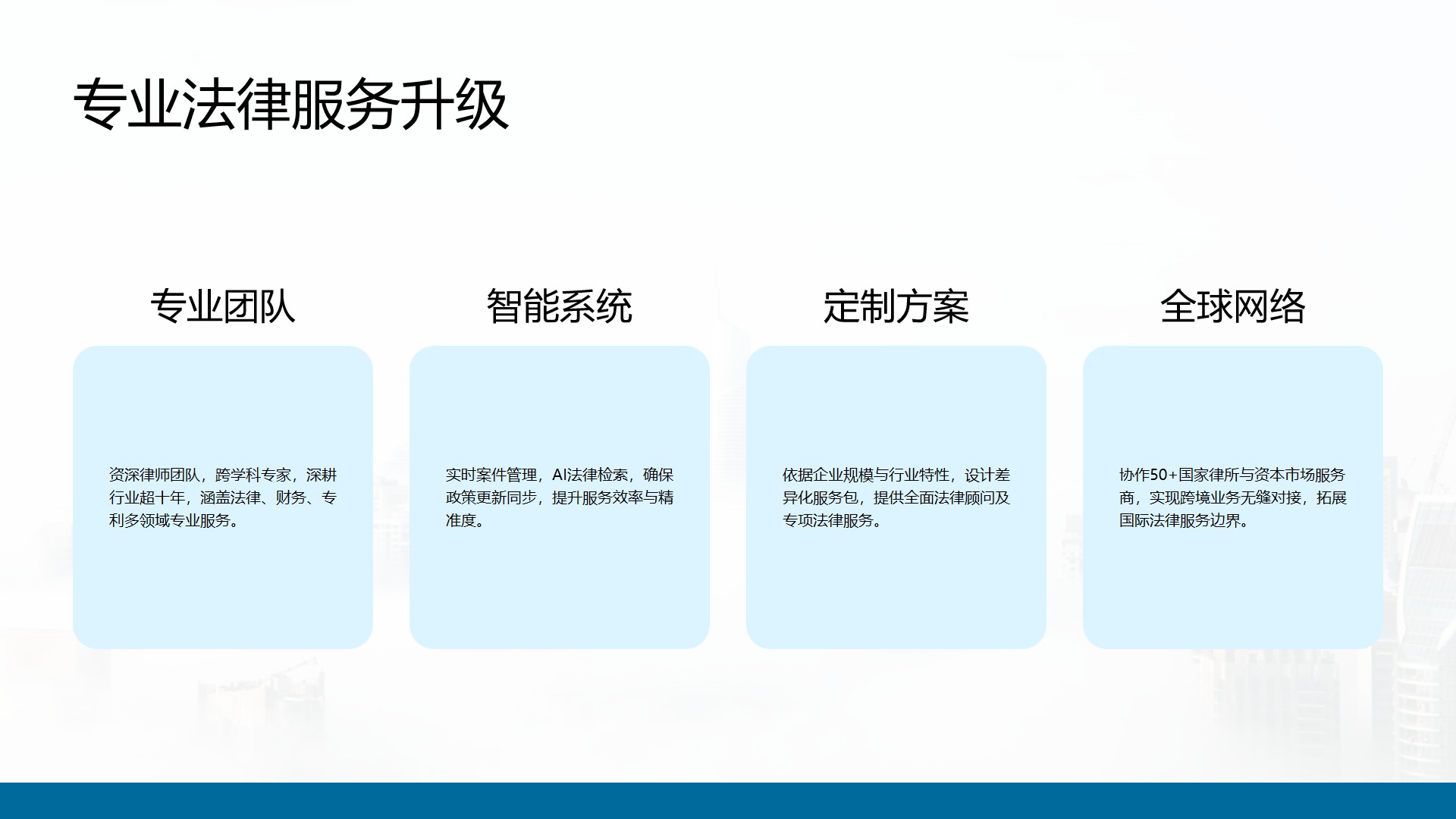 专业法律服务升级

专业团队

资深律师团队，跨学科专家，深耕行业超十年，涵盖法律、财务、专利多领域专业服务。

智能系统

实时案件管理，AI法律检索，确保政策更新同步，提升服务效率与精准度。

定制方案

依据企业规模与行业特性，设计差异化服务包，提供全面法律顾问及专项法律服务。

全球网络

协作50+国家律所与资本市场服务商，实现跨境业务无缝对接，拓展国际法律服务边界。